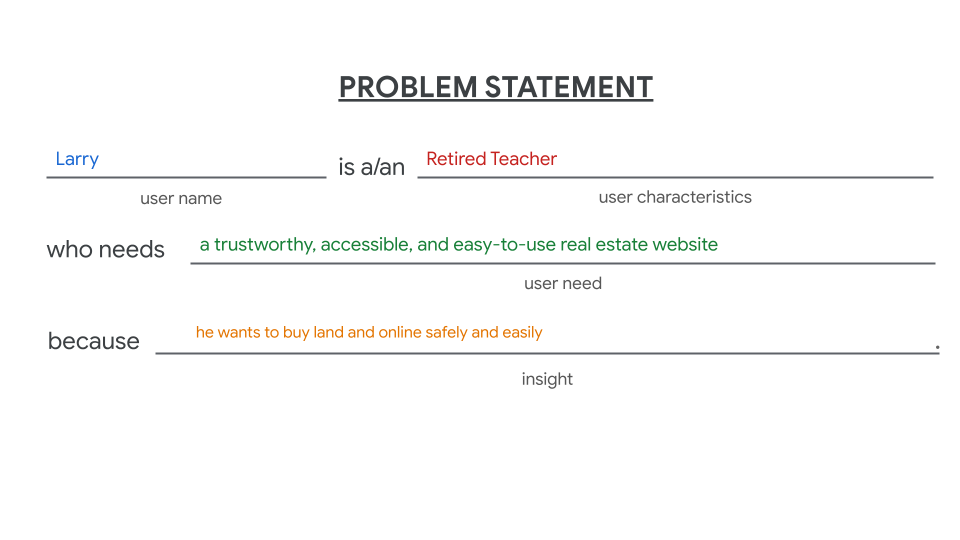 PROBLEM STATEMENT

Larry is a/an Retired Teacher
user name user characteristics

who needs a trustworthy, accessible, and easy-to-use real estate website
user need

because he wants to buy land and online safely and easily.
insight